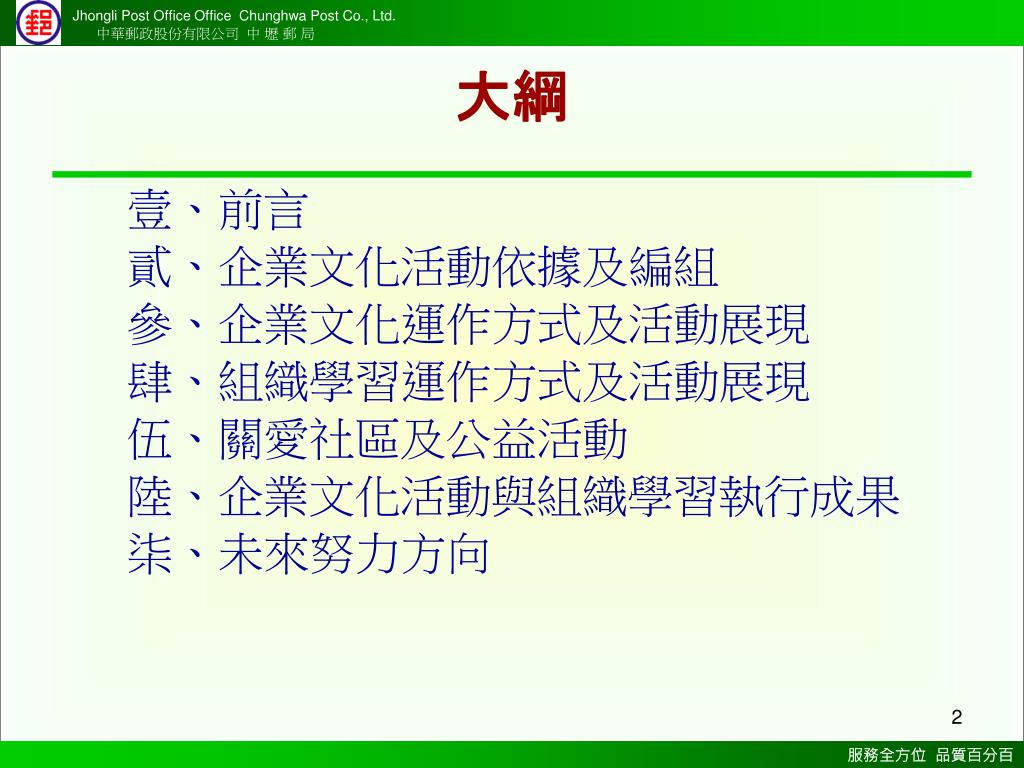 Jhongli Post Office Office Chunghwa Post Co., Ltd.
中華郵政股份有限公司 中 壢 郵 局

大綱

壹、前言
貳、企業文化活動依據及編組
參、企業文化運作方式及活動展現
肆、組織學習運作方式及活動展現
伍、關愛社區及公益活動
陸、企業文化活動與組織學習執行成果
柒、未來努力方向

2

服務全方位 品質百分百